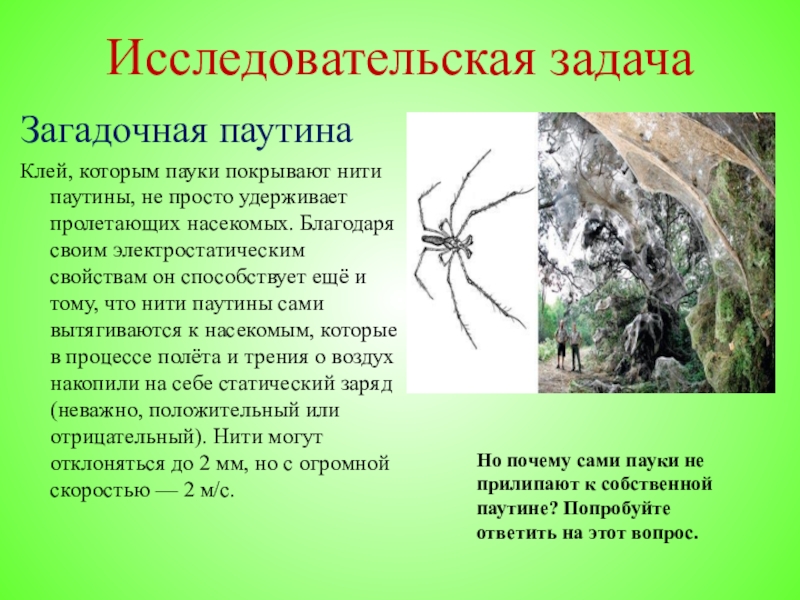 Исследовательская задача

Загадочная паутина

Клей, которым пауки покрывают нити паутины, не просто удерживает пролетающих насекомых. Благодаря своим электростатическим свойствам он способствует ещё и тому, что нити паутины сами вытягиваются к насекомым, которые в процессе полёта и трения о воздух накопили на себе статический заряд (неважно, положительный или отрицательный). Нити могут отклоняться до 2 мм, но с огромной скоростью — 2 м/с.

Но почему сами пауки не прилипают к собственной паутине? Попробуйте ответить на этот вопрос.